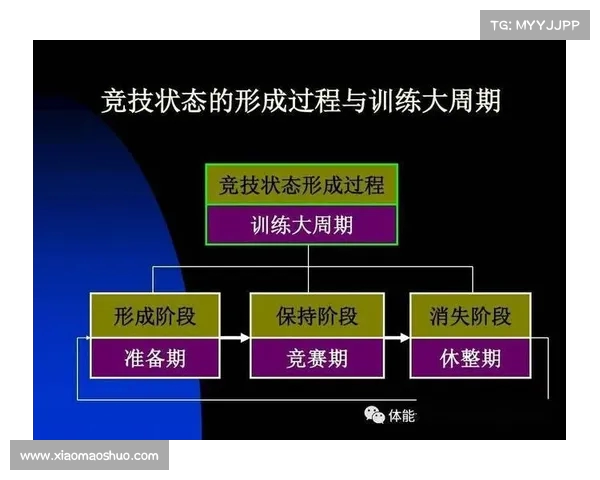 TG: MYYJJPP

竞技状态的形成过程与训练大周期

竞技状态形成过程
训练大周期

形成阶段
准备期

保持阶段
竞赛期

消失阶段
休整期

体能

www.xiaomaoshuo.com